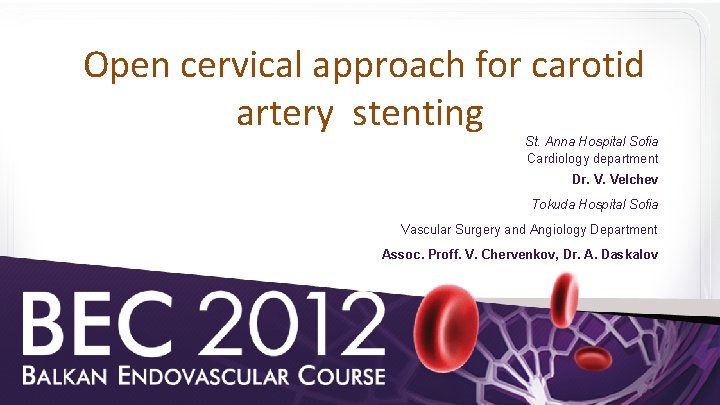 Open cervical approach for carotid artery stenting

St. Anna Hospital Sofia
Cardiology department
Dr. V. Velchev

Tokuda Hospital Sofia
Vascular Surgery and Angiology Department
Assoc. Proff. V. Chervenkov, Dr. A. Daskalov

BEC 2012
BALKAN ENDOVASCULAR COURSE